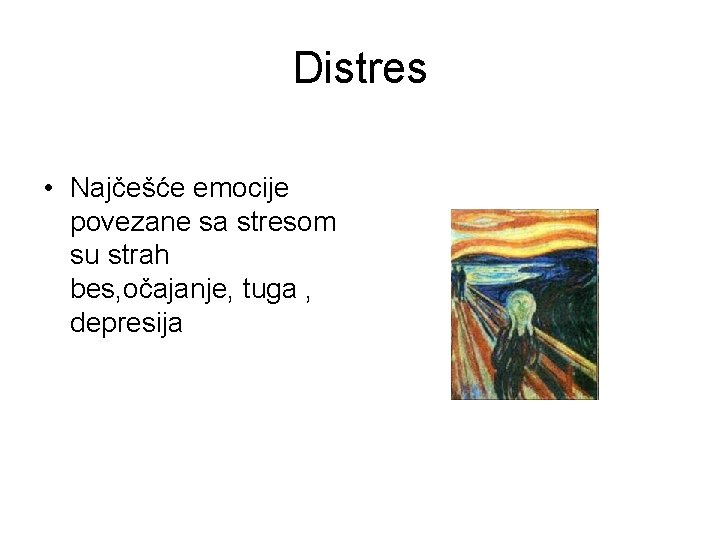 Distres

• Najčešće emocije povezane sa stresom su strah bes,očajanje, tuga , depresija